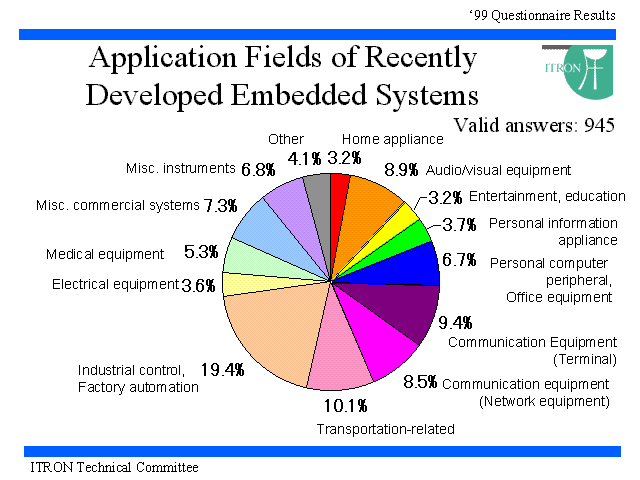 ‘99 Questionnaire Results

Application Fields of Recently Developed Embedded Systems

ITRON

Valid answers: 945

Other 4.1%
Home appliance 3.2%
8.9% Audio/visual equipment
3.2% Entertainment, education
3.7% Personal information appliance
6.7% Personal computer peripheral, Office equipment
9.4% Communication Equipment (Terminal)
8.5% Communication equipment (Network equipment)
10.1% Transportation-related
Industrial control, Factory automation 19.4%
Electrical equipment 3.6%
Medical equipment 5.3%
Misc. commercial systems 7.3%
Misc. instruments 6.8%

ITRON Technical Committee